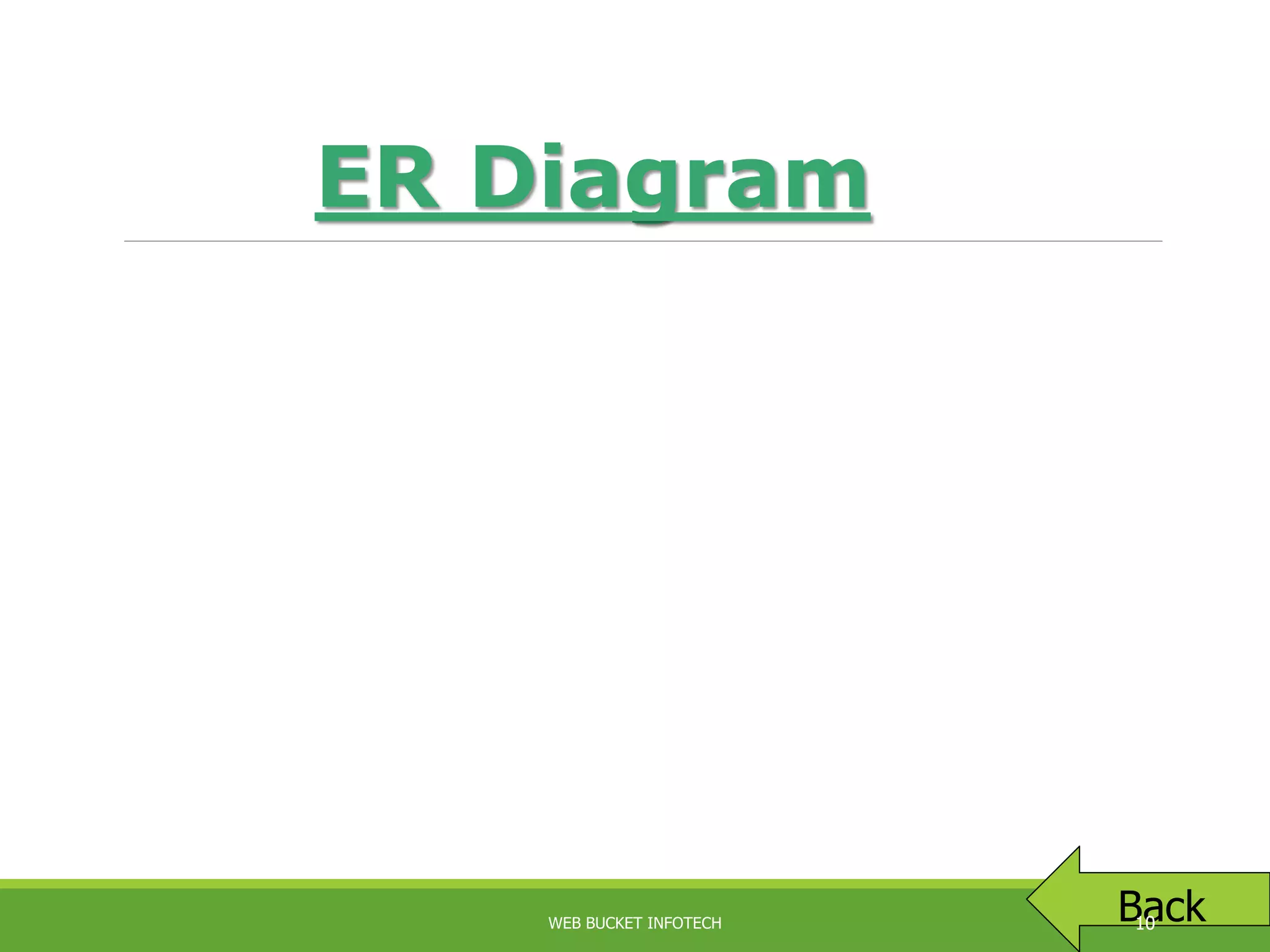 ER Diagram

WEB BUCKET INFOTECH

Back

10